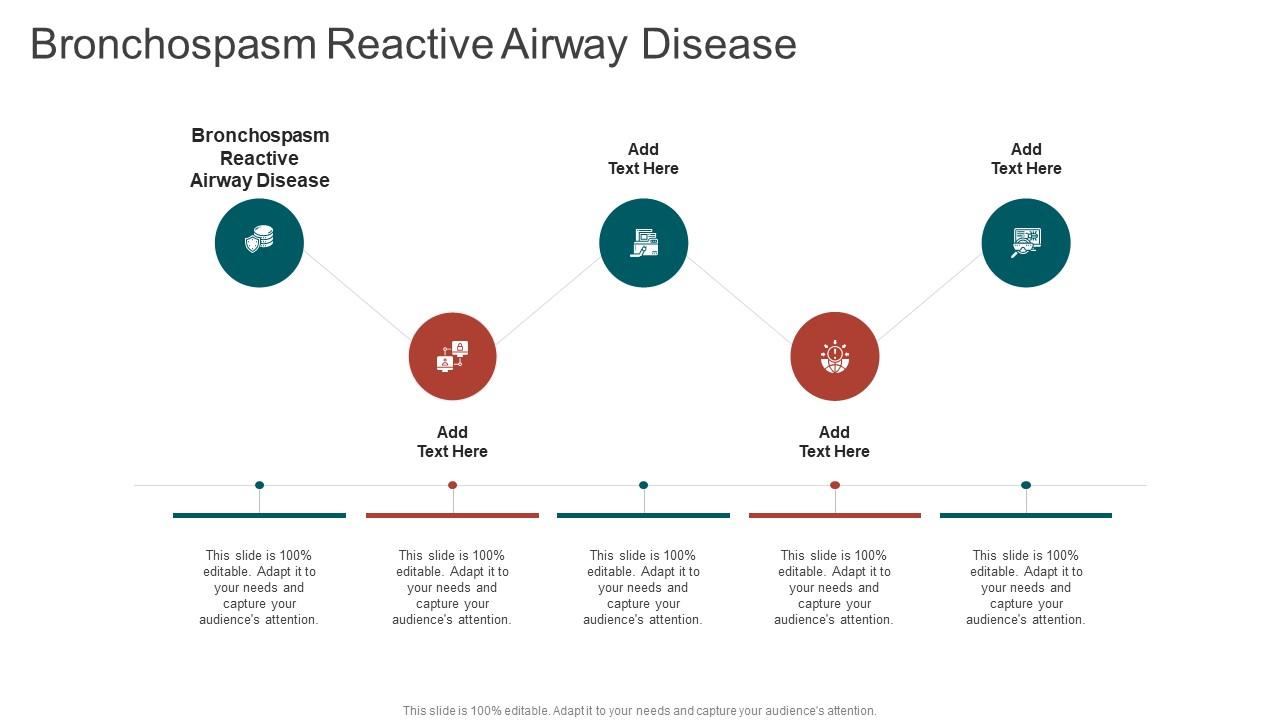 Bronchospasm Reactive Airway Disease

Bronchospasm Reactive Airway Disease

Add Text Here

Add Text Here

Add Text Here

Add Text Here

This slide is 100% editable. Adapt it to your needs and capture your audience's attention.

This slide is 100% editable. Adapt it to your needs and capture your audience's attention.

This slide is 100% editable. Adapt it to your needs and capture your audience's attention.

This slide is 100% editable. Adapt it to your needs and capture your audience's attention.

This slide is 100% editable. Adapt it to your needs and capture your audience's attention.

This slide is 100% editable. Adapt it to your needs and capture your audience's attention.